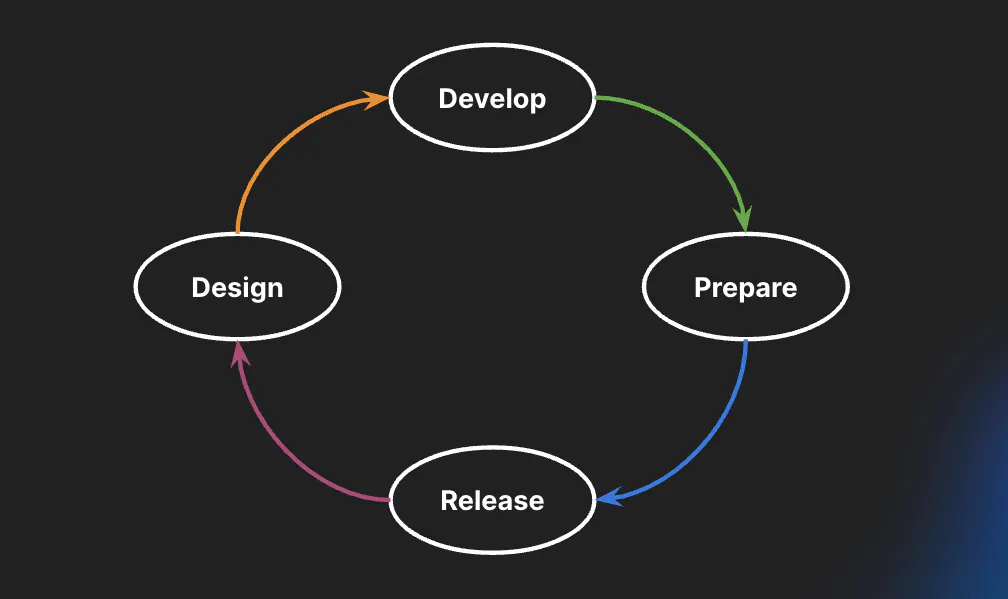 Develop

Design

Prepare

Release